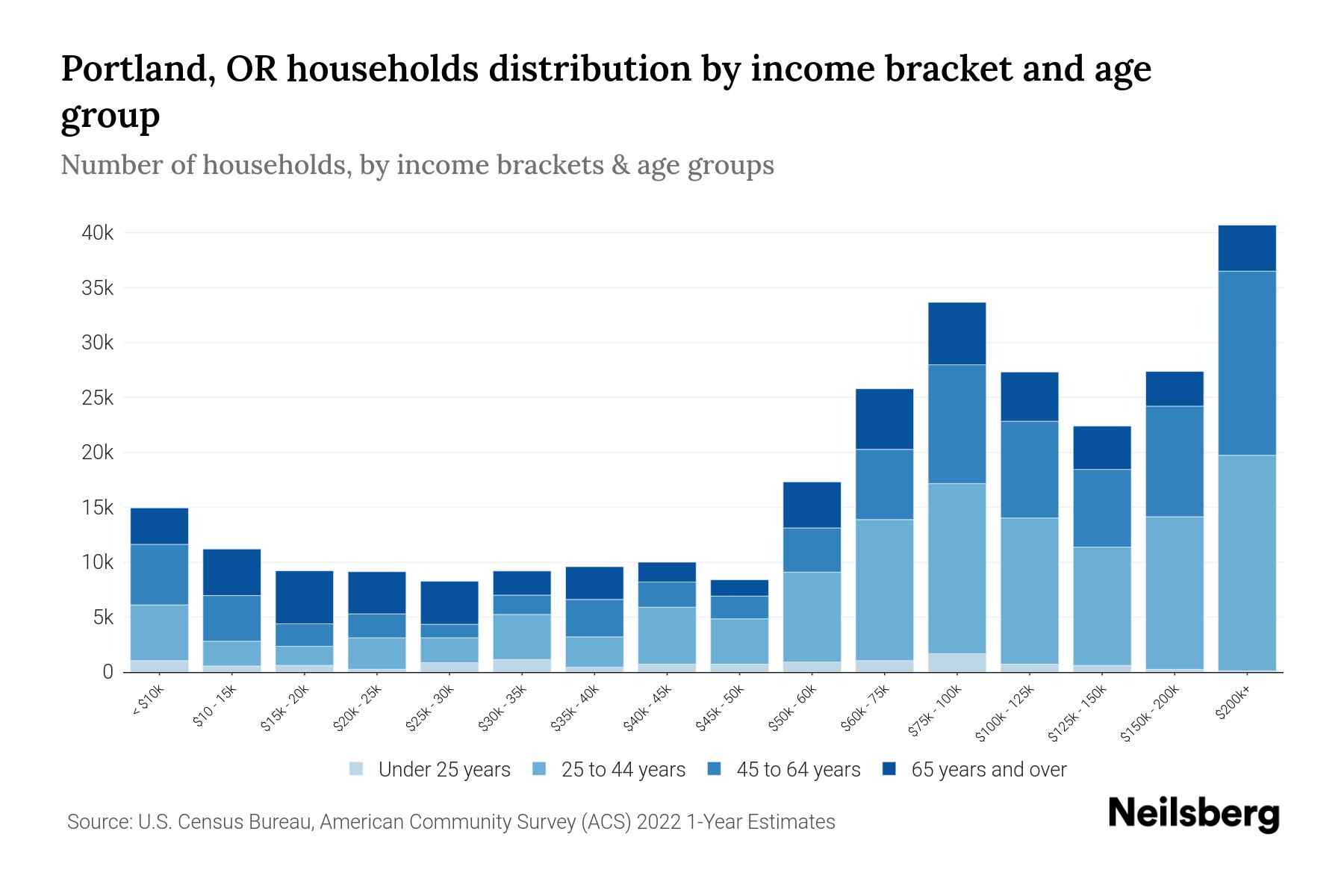 Portland, OR households distribution by income bracket and age group

Number of households, by income brackets & age groups

40k
35k
30k
25k
20k
15k
10k
5k
0

< $10k
$10 - 15k
$15k - 20k
$20k - 25k
$25k - 30k
$30k - 35k
$35k - 40k
$40k - 45k
$45k - 50k
$50k - 60k
$60k - 75k
$75k - 100k
$100k - 125k
$125k - 150k
$150k - 200k
$200k+

Under 25 years
25 to 44 years
45 to 64 years
65 years and over

Source: U.S. Census Bureau, American Community Survey (ACS) 2022 1-Year Estimates

Neilsberg